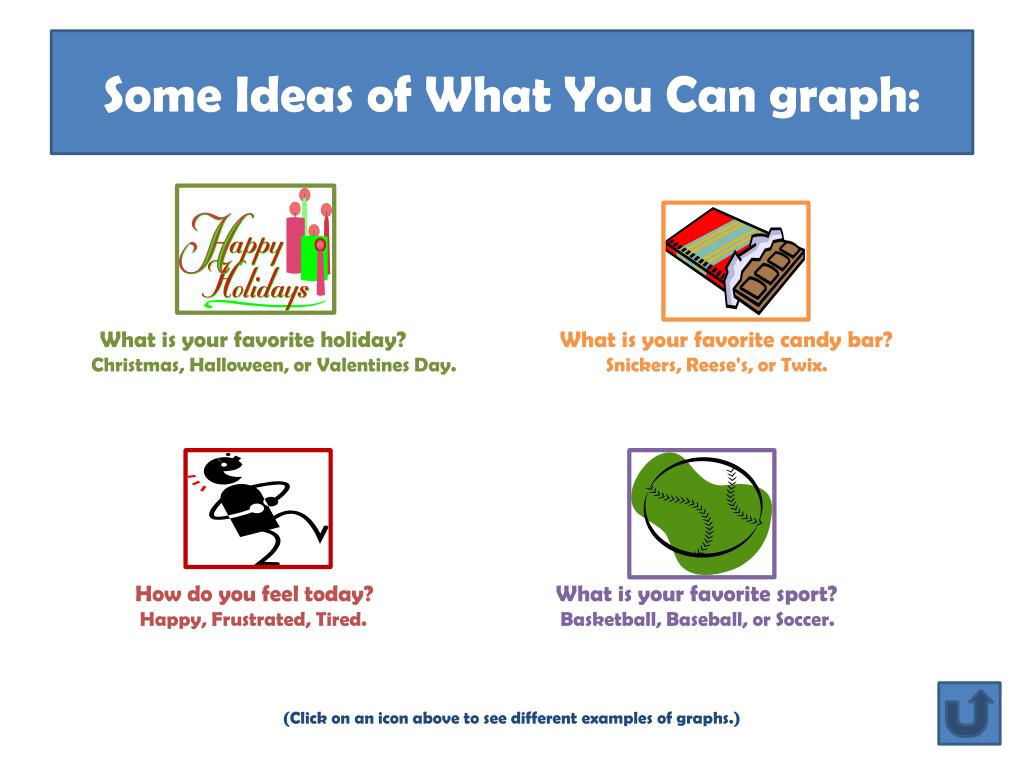 Some Ideas of What You Can graph:

Happy Holidays

What is your favorite holiday?
Christmas, Halloween, or Valentines Day.

What is your favorite candy bar?
Snickers, Reese's, or Twix.

How do you feel today?
Happy, Frustrated, Tired.

What is your favorite sport?
Basketball, Baseball, or Soccer.

(Click on an icon above to see different examples of graphs.)